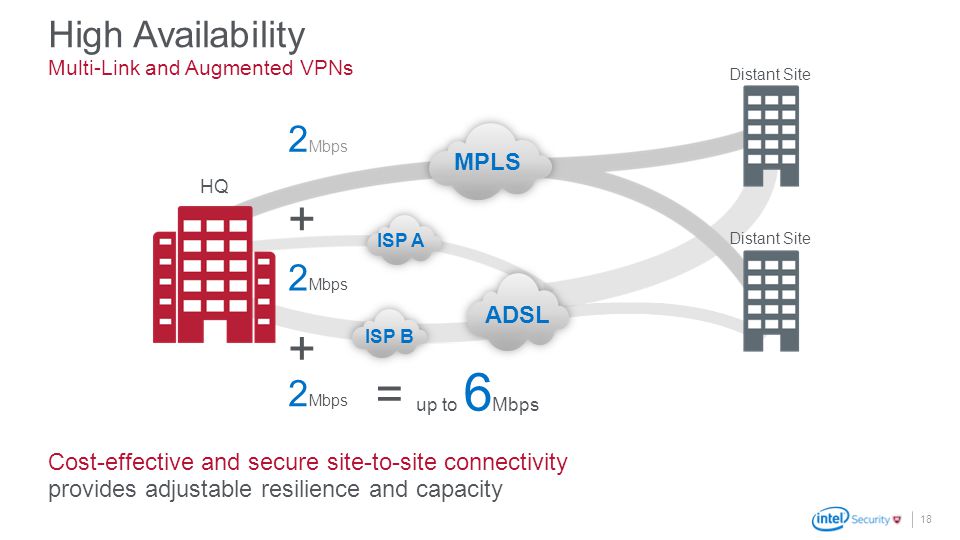 High Availability
Multi-Link and Augmented VPNs

Distant Site

2Mbps

MPLS

HQ

+

ISP A

Distant Site

2Mbps

ADSL

ISP B

+

2Mbps = up to 6Mbps

Cost-effective and secure site-to-site connectivity
provides adjustable resilience and capacity

intel Security

18